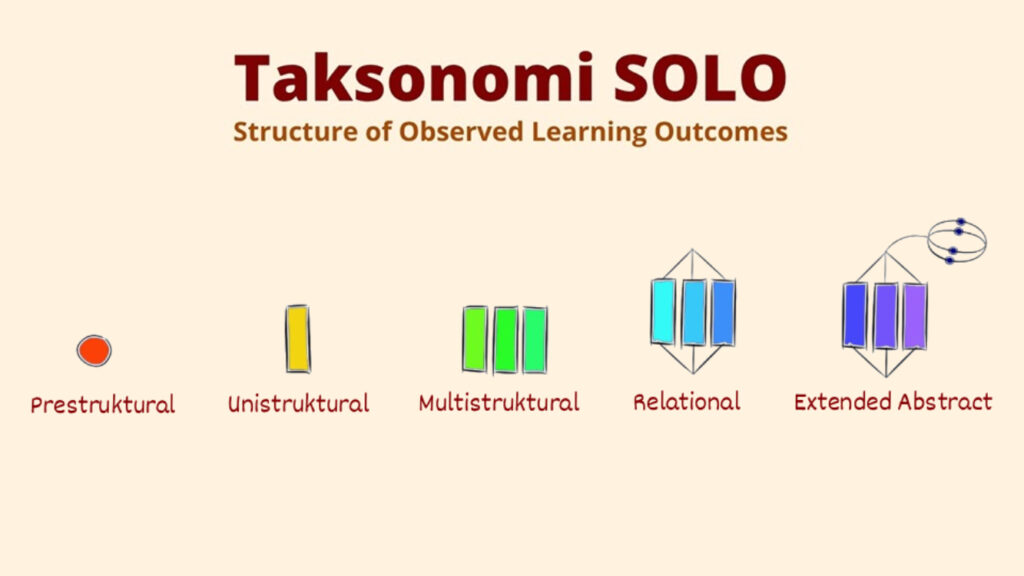 Taksonomi SOLO
Structure of Observed Learning Outcomes

Prestruktural

Unistruktural

Multistruktural

Relational

Extended Abstract